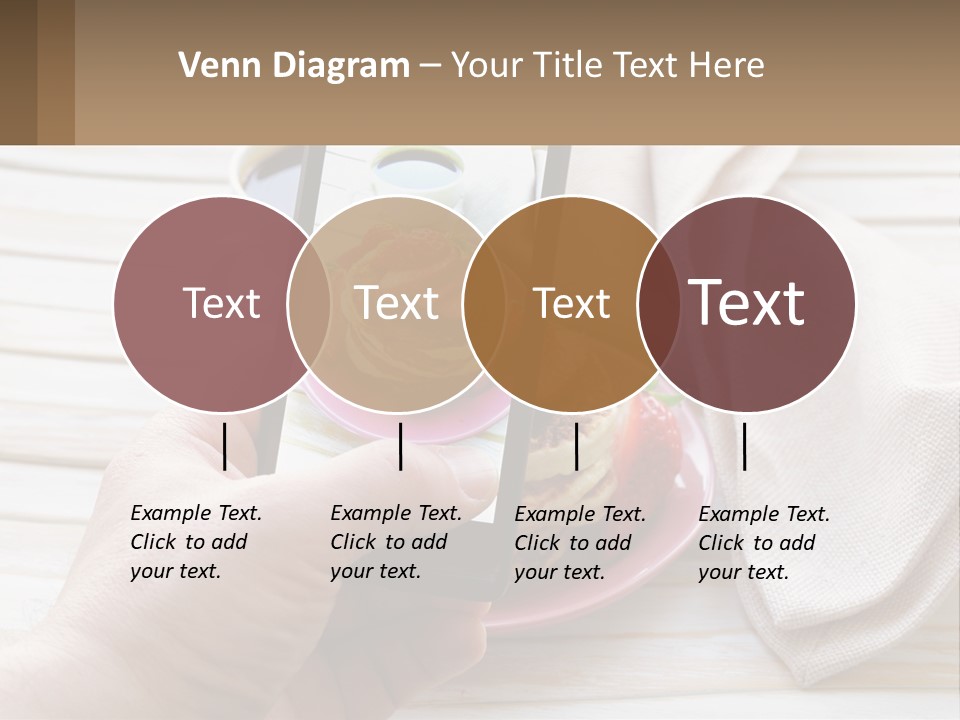 Venn Diagram – Your Title Text Here

Text

Text

Text

Text

Example Text. Click to add your text.

Example Text. Click to add your text.

Example Text. Click to add your text.

Example Text. Click to add your text.